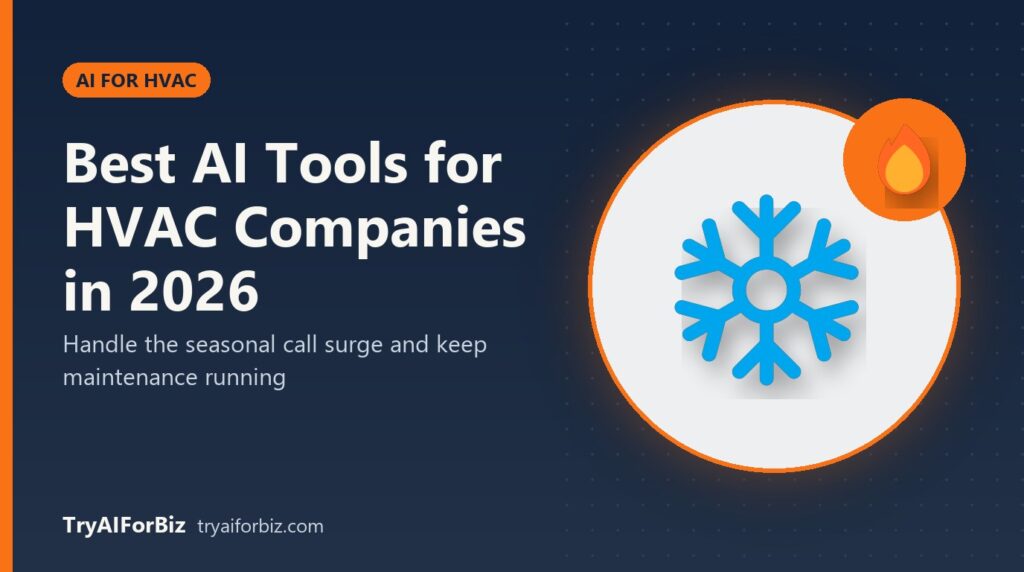 AI FOR HVAC

Best AI Tools for HVAC Companies in 2026

Handle the seasonal call surge and keep maintenance running

TryAIForBiz tryaiforbiz.com